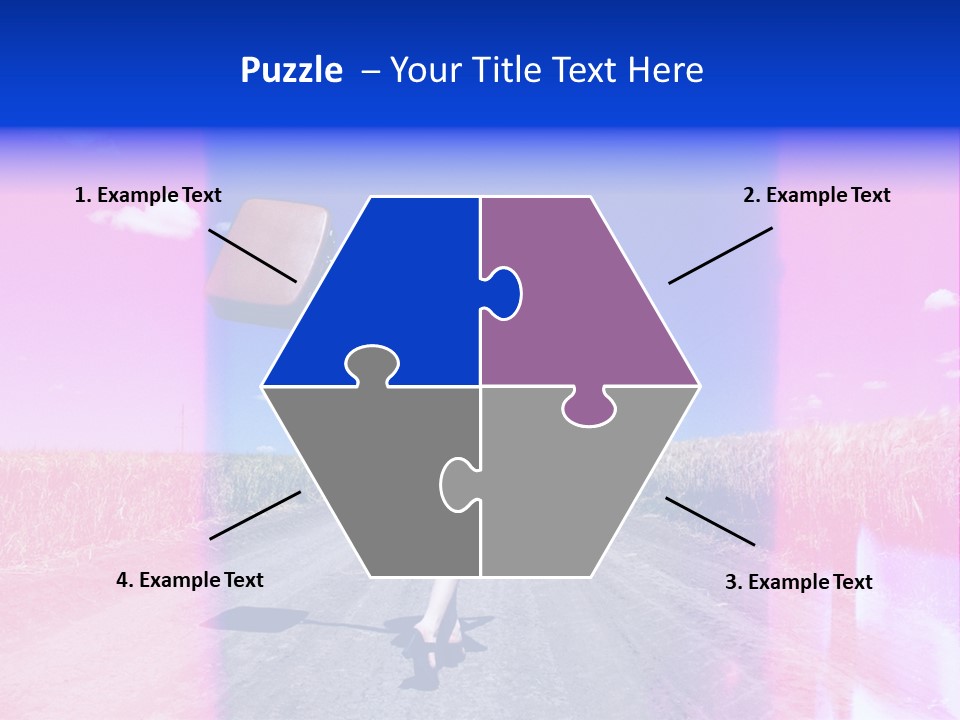 Puzzle – Your Title Text Here

1. Example Text

2. Example Text

4. Example Text

3. Example Text